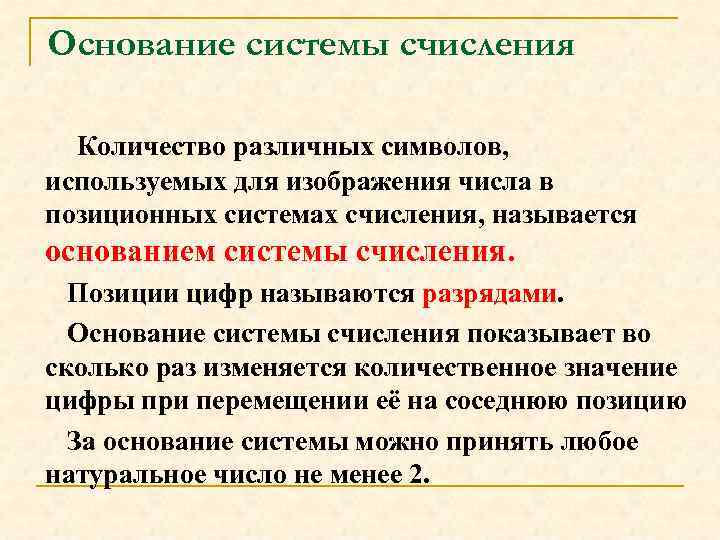 Основание системы счисления

Количество различных символов, используемых для изображения числа в позиционных системах счисления, называется основанием системы счисления.

Позиции цифр называются разрядами.

Основание системы счисления показывает во сколько раз изменяется количественное значение цифры при перемещении её на соседнюю позицию

За основание системы можно принять любое натуральное число не менее 2.